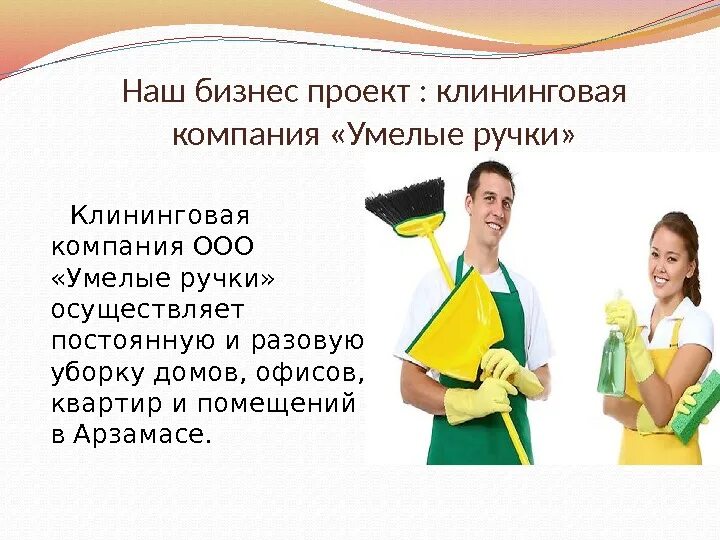 Наш бизнес проект : клининговая компания «Умелые ручки»

Клининговая компания ООО «Умелые ручки» осуществляет постоянную и разовую уборку домов, офисов, квартир и помещений в Арзамасе.